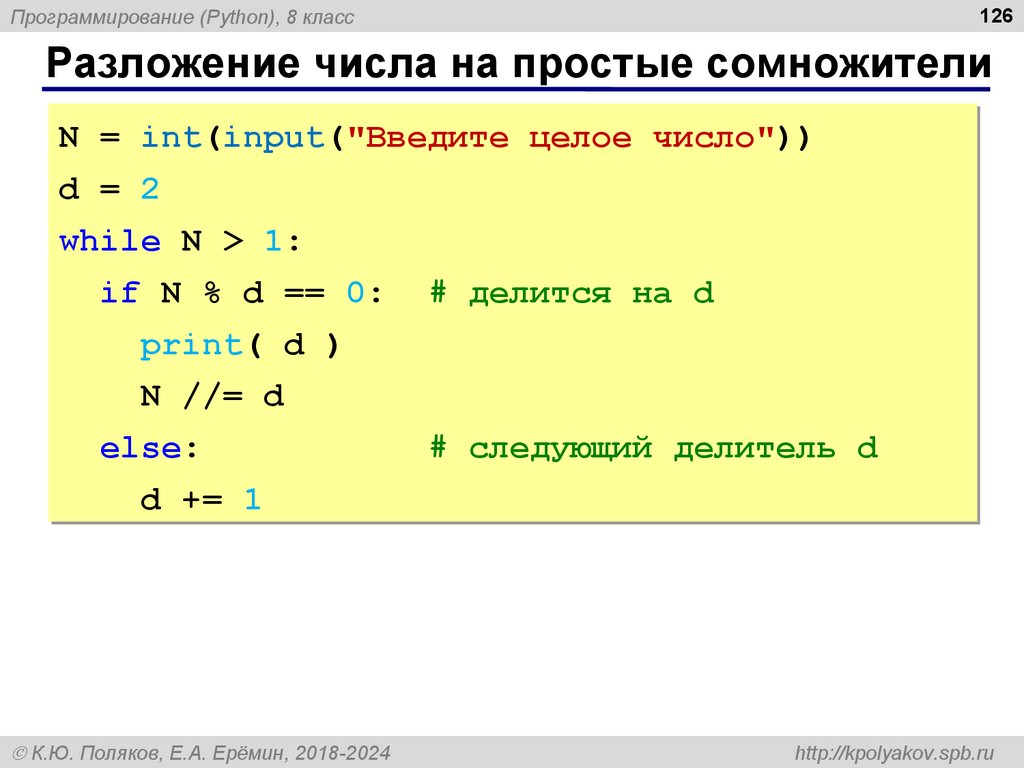 Программирование (Python), 8 класс

126

Разложение числа на простые сомножители

N = int(input("Введите целое число"))
d = 2
while N > 1:
  if N % d == 0:  # делится на d
    print( d )
    N //= d
  else:           # следующий делитель d
    d += 1

© К.Ю. Поляков, Е.А. Ерёмин, 2018-2024

http://kpolyakov.spb.ru